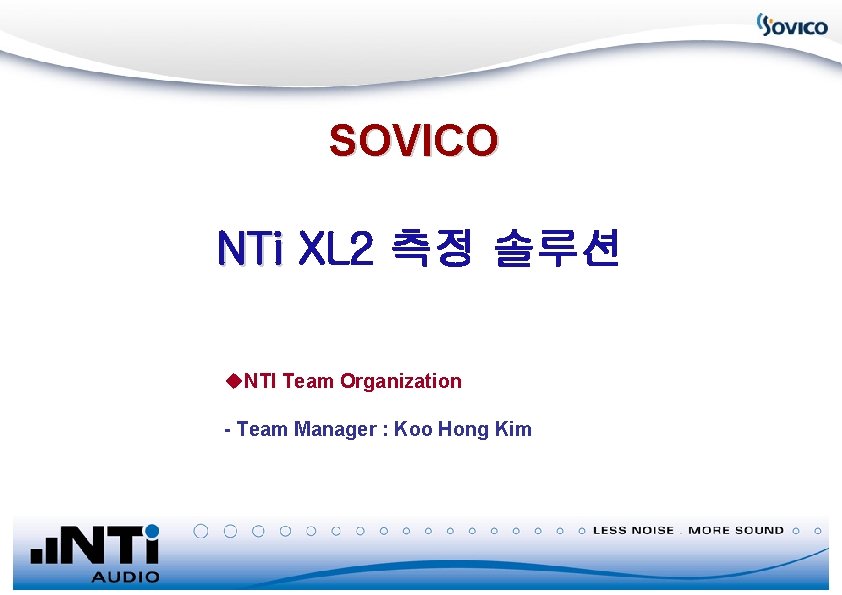 SOVICO

SOVICO

NTi XL2 측정 솔루션

◆NTI Team Organization

- Team Manager : Koo Hong Kim

NTi AUDIO

LESS NOISE . MORE SOUND